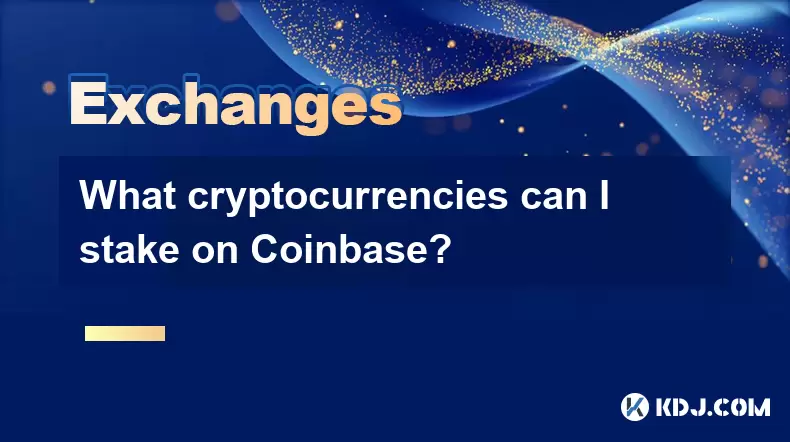 Exchanges

What cryptocurrencies can I stake on Coinbase?

KDJ.COM